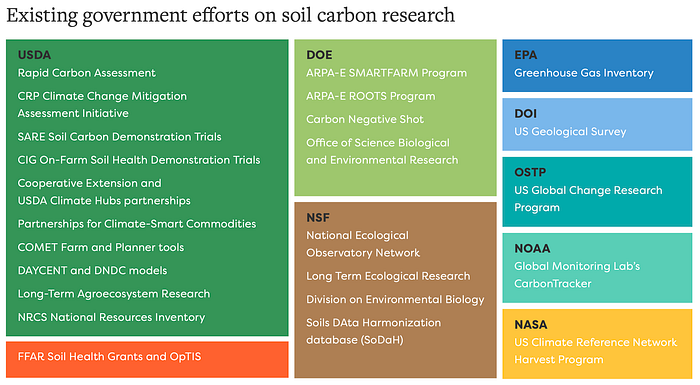 Existing government efforts on soil carbon research

USDA
Rapid Carbon Assessment
CRP Climate Change Mitigation Assessment Initiative
SARE Soil Carbon Demonstration Trials
CIG On-Farm Soil Health Demonstration Trials
Cooperative Extension and USDA Climate Hubs partnerships
Partnerships for Climate-Smart Commodities
COMET Farm and Planner tools
DAYCENT and DNDC models
Long-Term Agroecosystem Research
NRCS National Resources Inventory

FFAR Soil Health Grants and OpTIS

DOE
ARPA-E SMARTFARM Program
ARPA-E ROOTS Program
Carbon Negative Shot
Office of Science Biological and Environmental Research

NSF
National Ecological Observatory Network
Long Term Ecological Research
Division on Environmental Biology
Soils DAta Harmonization database (SoDaH)

EPA
Greenhouse Gas Inventory

DOI
US Geological Survey

OSTP
US Global Change Research Program

NOAA
Global Monitoring Lab's CarbonTracker

NASA
US Climate Reference Network Harvest Program